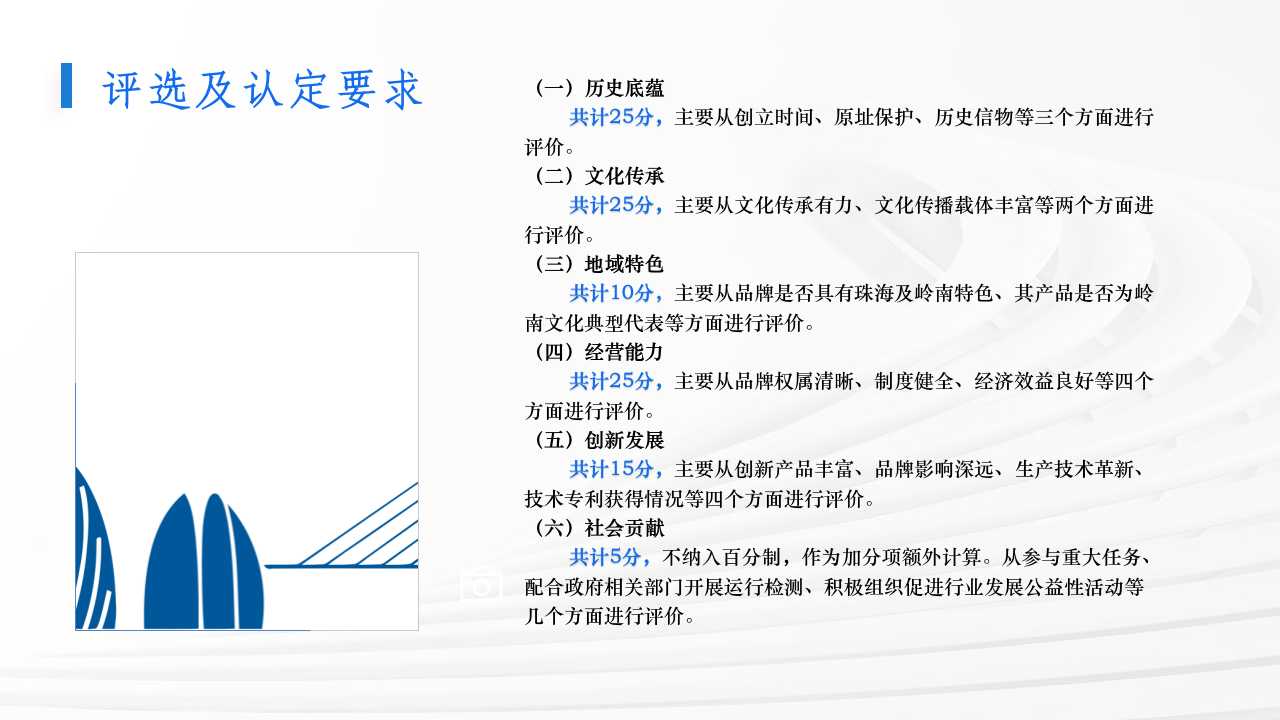 评选及认定要求

（一）历史底蕴

共计25分，主要从创立时间、原址保护、历史信物等三个方面进行评价。

（二）文化传承

共计25分，主要从文化传承有力、文化传播载体丰富等两个方面进行评价。

（三）地域特色

共计10分，主要从品牌是否具有珠海及岭南特色、其产品是否为岭南文化典型代表等方面进行评价。

（四）经营能力

共计25分，主要从品牌权属清晰、制度健全、经济效益良好等四个方面进行评价。

（五）创新发展

共计15分，主要从创新产品丰富、品牌影响深远、生产技术革新、技术专利获得情况等四个方面进行评价。

（六）社会贡献

共计5分，不纳入百分制，作为加分项额外计算。从参与重大任务、配合政府相关部门开展运行检测、积极组织促进行业发展公益性活动等几个方面进行评价。